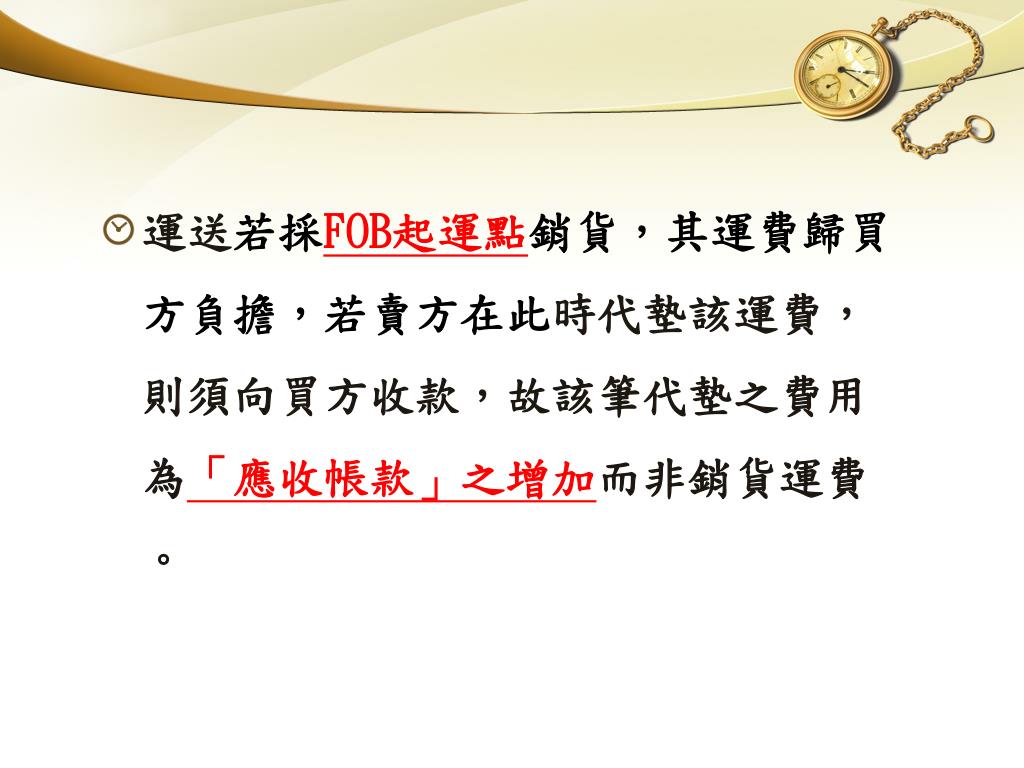 運送若採FOB起運點銷貨，其運費歸買方負擔，若賣方在此時代墊該運費，則須向買方收款，故該筆代墊之費用為「應收帳款」之增加而非銷貨運費。